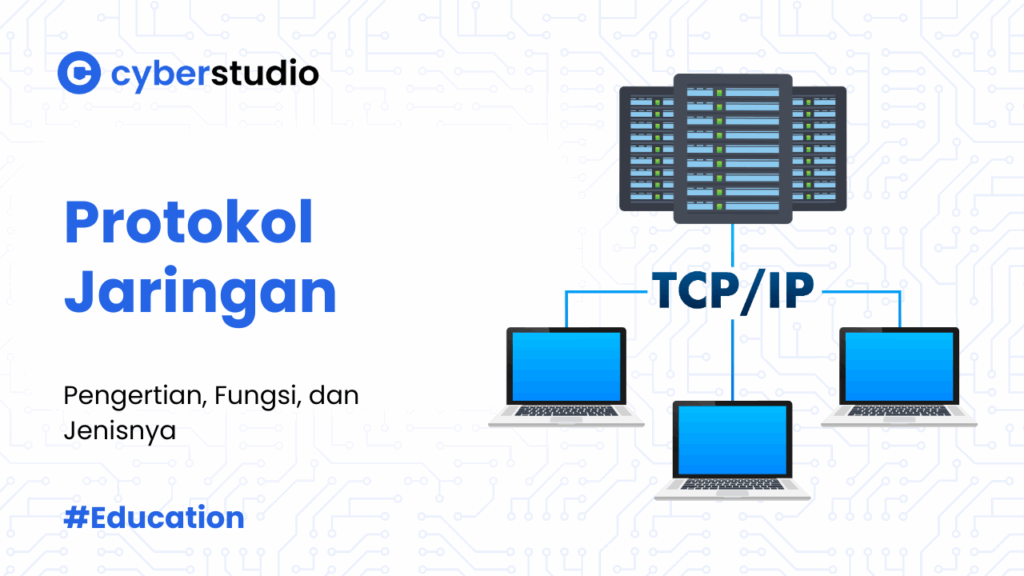 cyberstudio

Protokol Jaringan

Pengertian, Fungsi, dan Jenisnya

#Education

TCP/IP